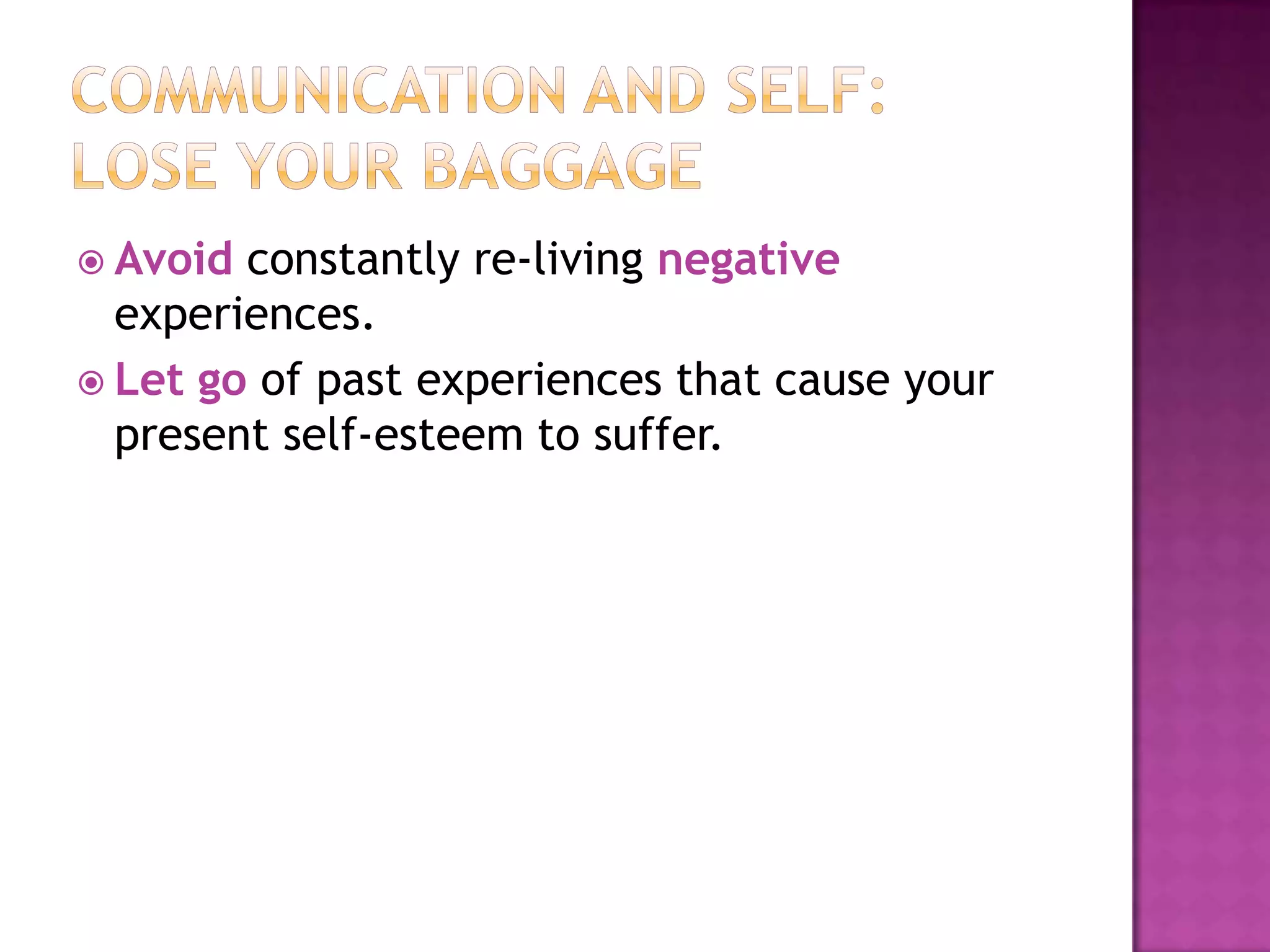 COMMUNICATION AND SELF: LOSE YOUR BAGGAGE

Avoid constantly re-living negative experiences.

Let go of past experiences that cause your present self-esteem to suffer.